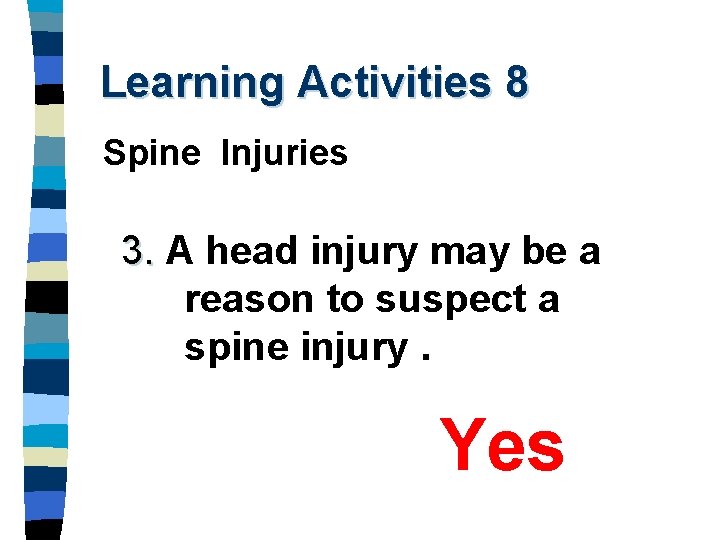 Learning Activities 8

Spine Injuries

3. A head injury may be a reason to suspect a spine injury .

Yes